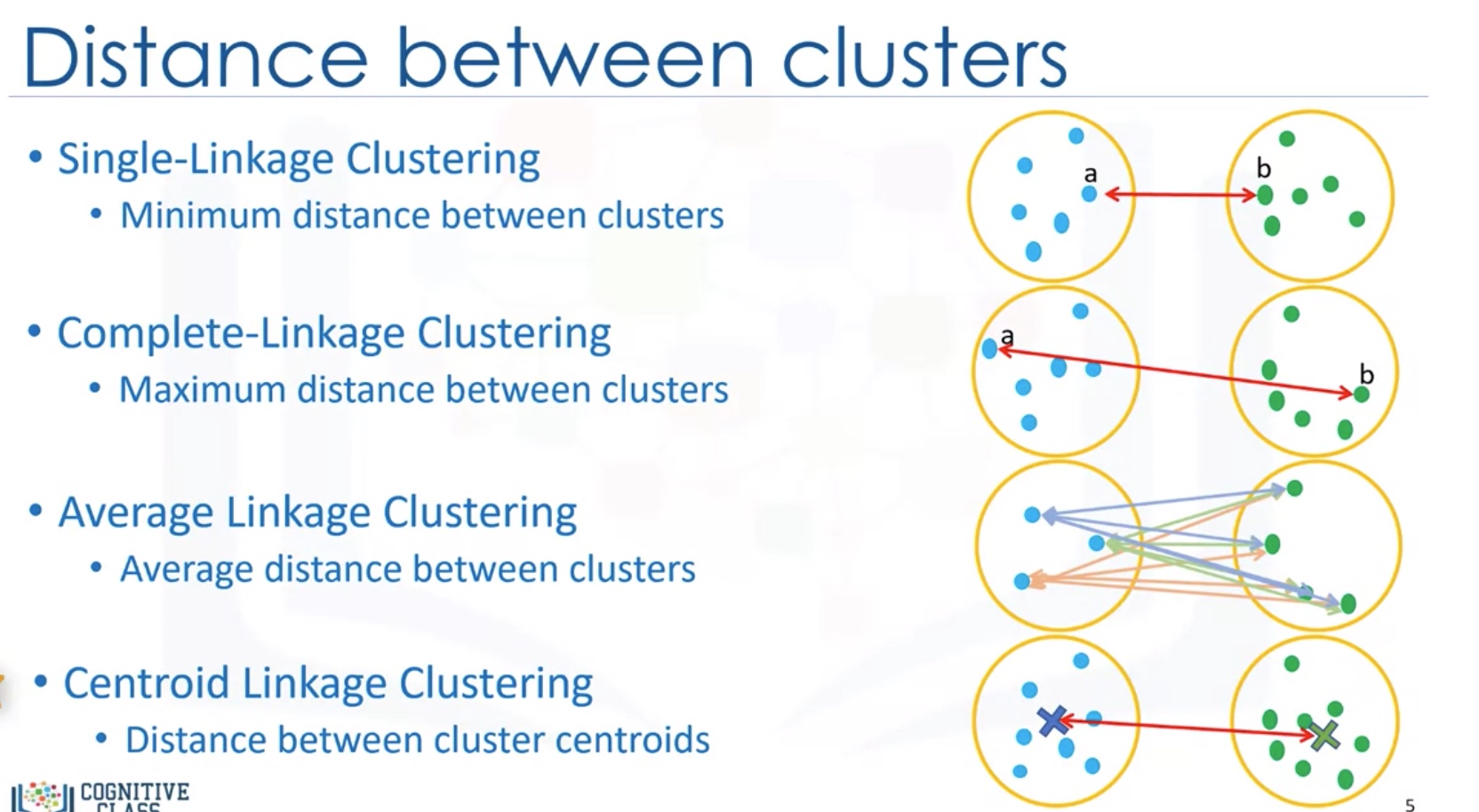 Distance between clusters

• Single-Linkage Clustering
  • Minimum distance between clusters

• Complete-Linkage Clustering
  • Maximum distance between clusters

• Average Linkage Clustering
  • Average distance between clusters

• Centroid Linkage Clustering
  • Distance between cluster centroids

a b
a b

COGNITIVE CLASS

5